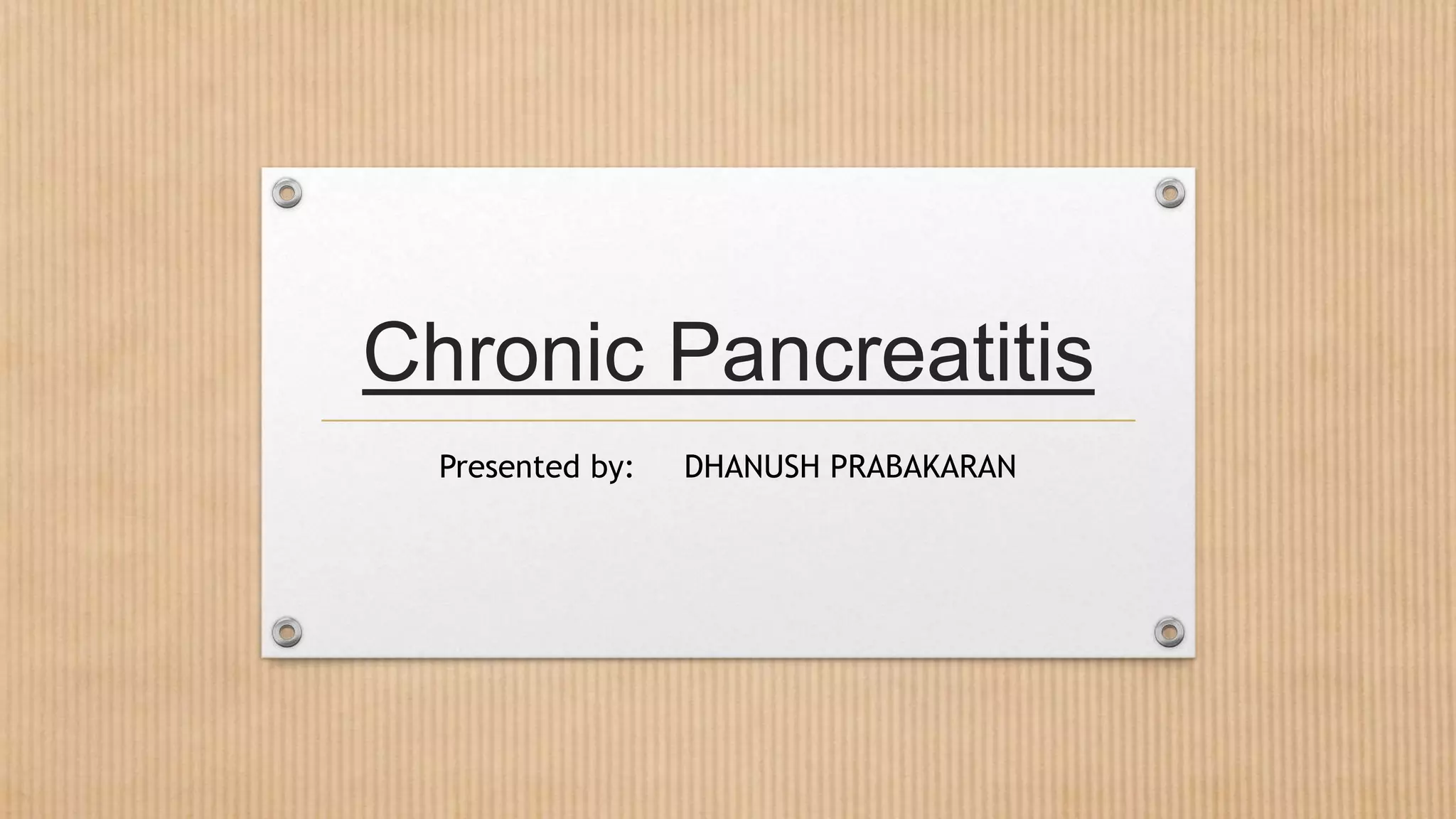 Chronic Pancreatitis

Presented by: DHANUSH PRABAKARAN